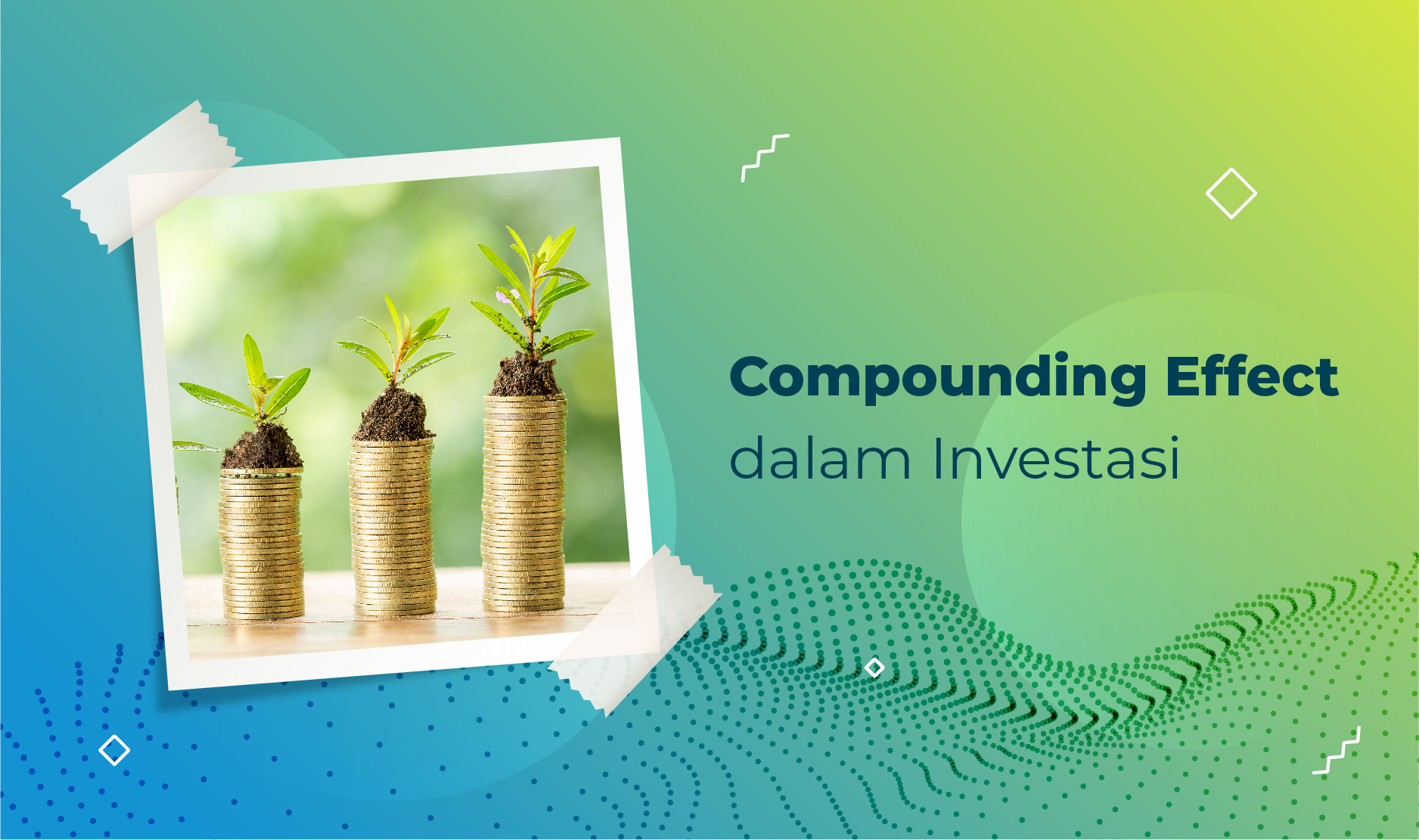 Compounding Effect
dalam Investasi